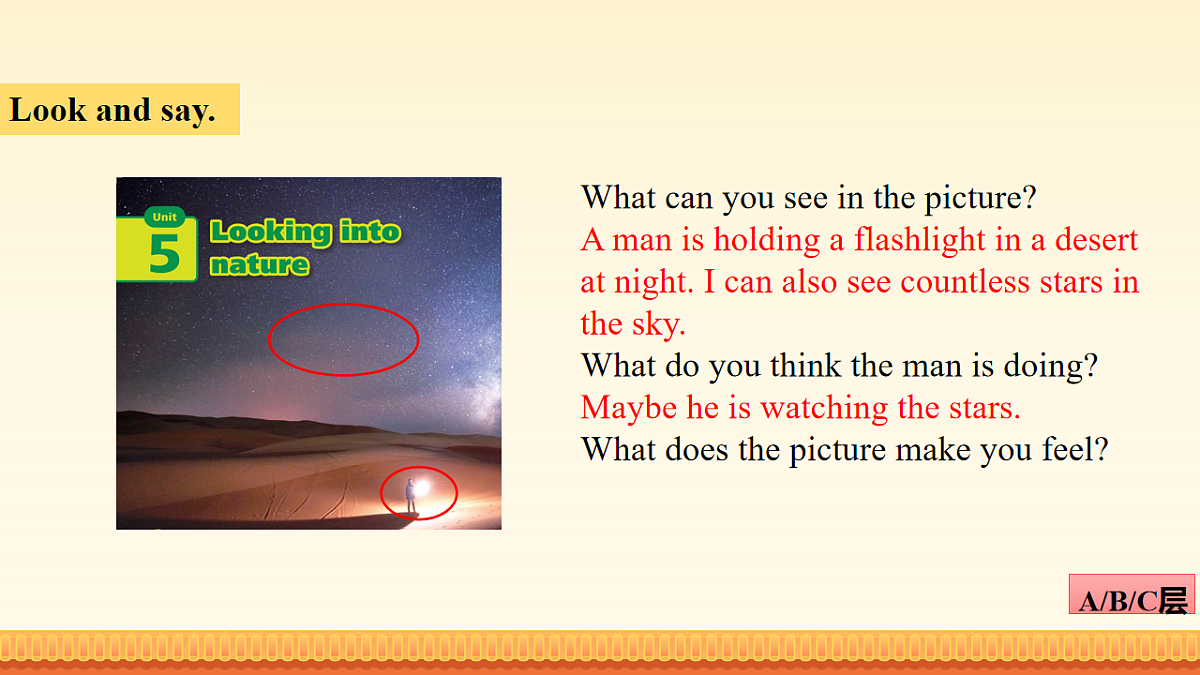 Look and say.

Unit
5
Looking into nature

What can you see in the picture?
A man is holding a flashlight in a desert at night. I can also see countless stars in the sky.
What do you think the man is doing?
Maybe he is watching the stars.
What does the picture make you feel?

A/B/C层